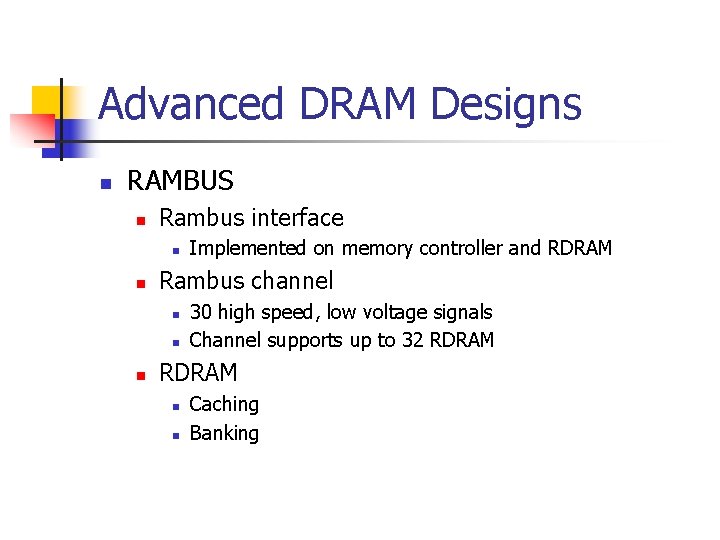 Advanced DRAM Designs

RAMBUS

Rambus interface

Implemented on memory controller and RDRAM

Rambus channel

30 high speed, low voltage signals

Channel supports up to 32 RDRAM

RDRAM

Caching

Banking